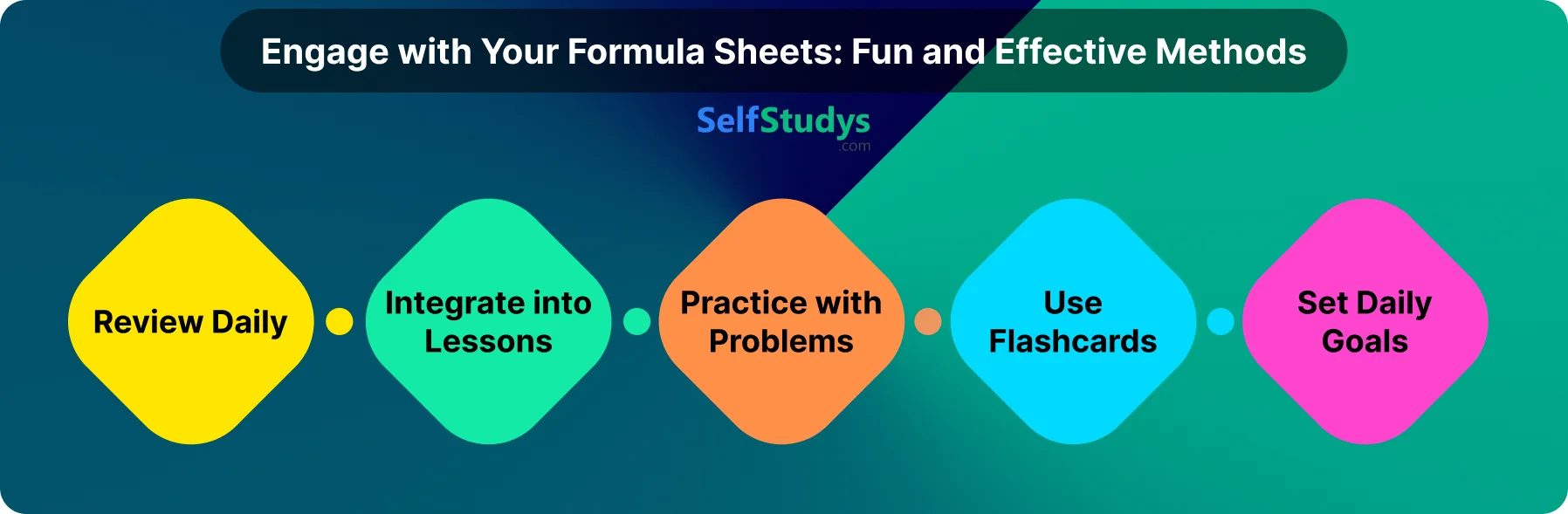 Engage with Your Formula Sheets: Fun and Effective Methods

SelfStudys
.com

Review Daily

Integrate into Lessons

Practice with Problems

Use Flashcards

Set Daily Goals